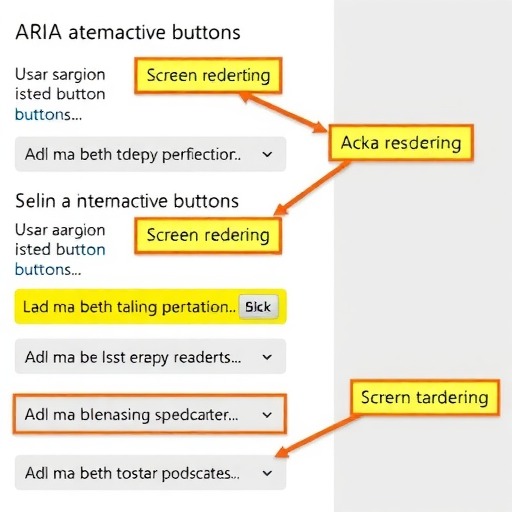 ARIA atemactive buttons

Usar sargion isted button buttons...

Screen rederting

Acka resdering

Adl ma beth tdepy perfectior..

Selin a ntemactive buttons

Usar aargion isted button buttons...

Screen redering

Lad ma beth taling pertation.. Sick

Adl ma be lsst erapy readerts...

Adl ma blenasing spedcarter...

Scrern tardering

Adl ma beth tostar podscates...